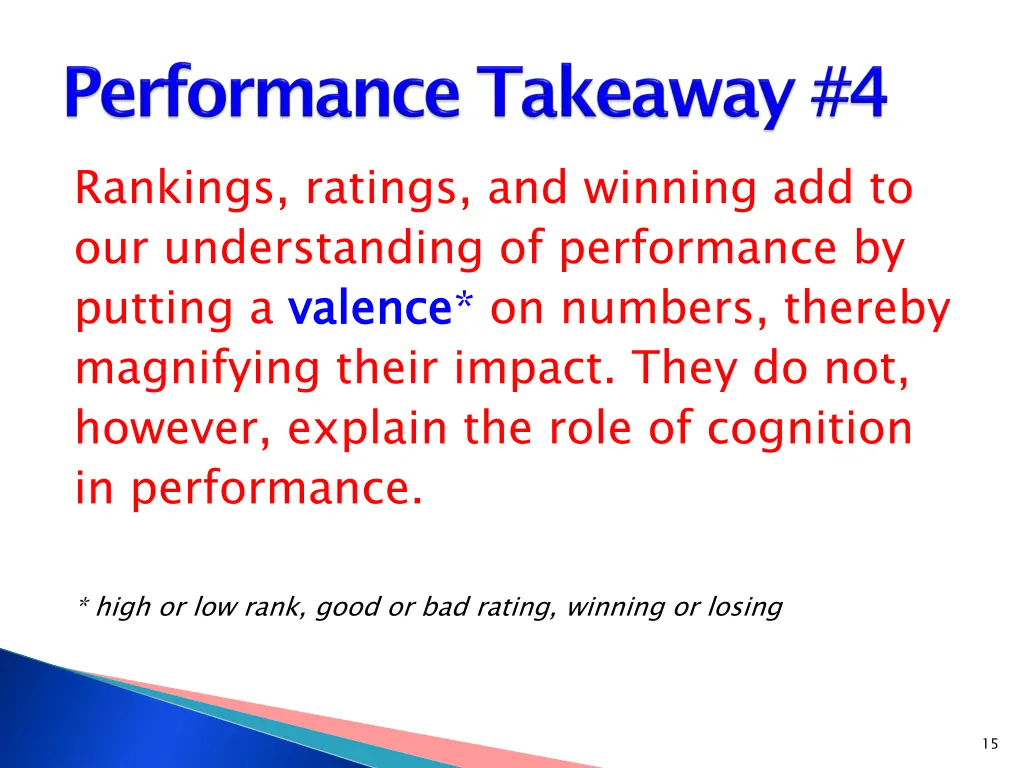 Performance Takeaway #4

Rankings, ratings, and winning add to our understanding of performance by putting a valence* on numbers, thereby magnifying their impact. They do not, however, explain the role of cognition in performance.

* high or low rank, good or bad rating, winning or losing

15